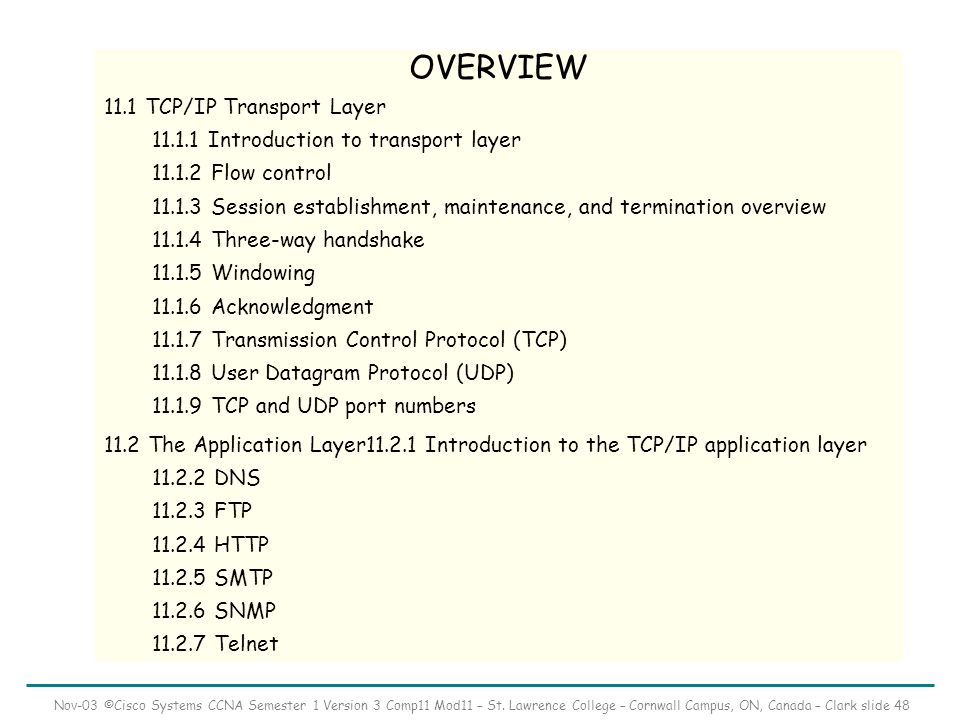 OVERVIEW

11.1 TCP/IP Transport Layer

11.1.1 Introduction to transport layer

11.1.2 Flow control

11.1.3 Session establishment, maintenance, and termination overview

11.1.4 Three-way handshake

11.1.5 Windowing

11.1.6 Acknowledgment

11.1.7 Transmission Control Protocol (TCP)

11.1.8 User Datagram Protocol (UDP)

11.1.9 TCP and UDP port numbers

11.2 The Application Layer11.2.1 Introduction to the TCP/IP application layer

11.2.2 DNS

11.2.3 FTP

11.2.4 HTTP

11.2.5 SMTP

11.2.6 SNMP

11.2.7 Telnet

Nov-03 ©Cisco Systems CCNA Semester 1 Version 3 Comp11 Mod11 – St. Lawrence College – Cornwall Campus, ON, Canada – Clark slide 48